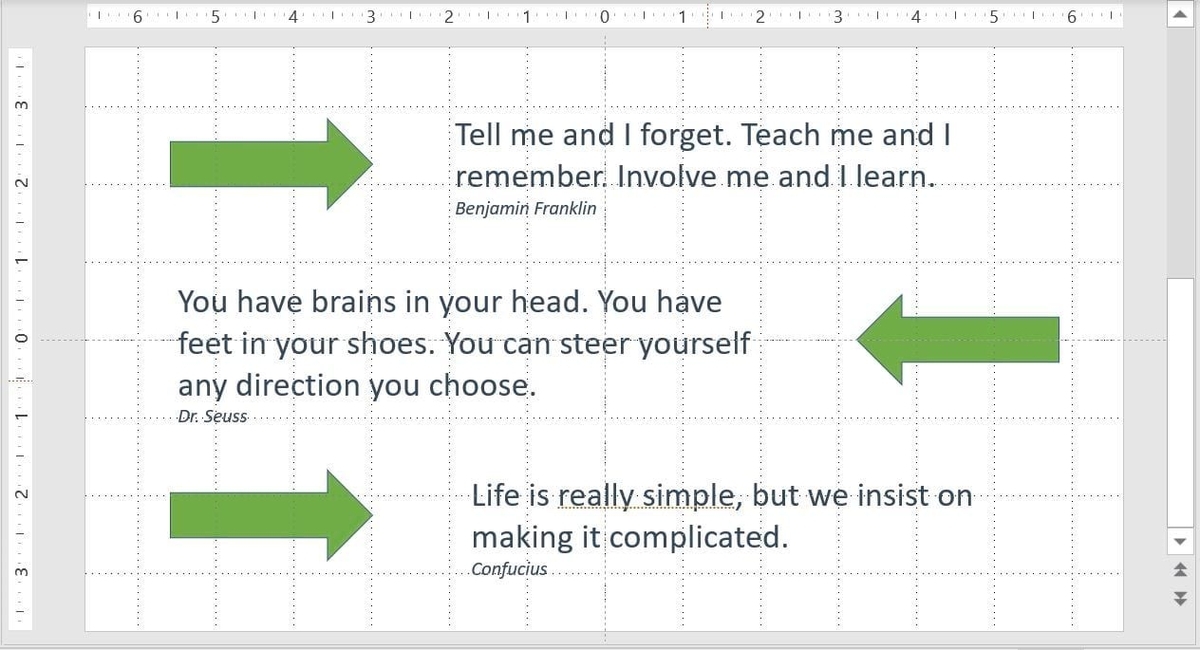 6 5 4 3 2 1 0 1 2 3 4 5 6

3 2 1 0 1 2 3

Tell me and I forget. Teach me and I remember. Involve me and I learn.
Benjamin Franklin

You have brains in your head. You have feet in your shoes. You can steer yourself any direction you choose.
Dr. Seuss

Life is really simple, but we insist on making it complicated.
Confucius